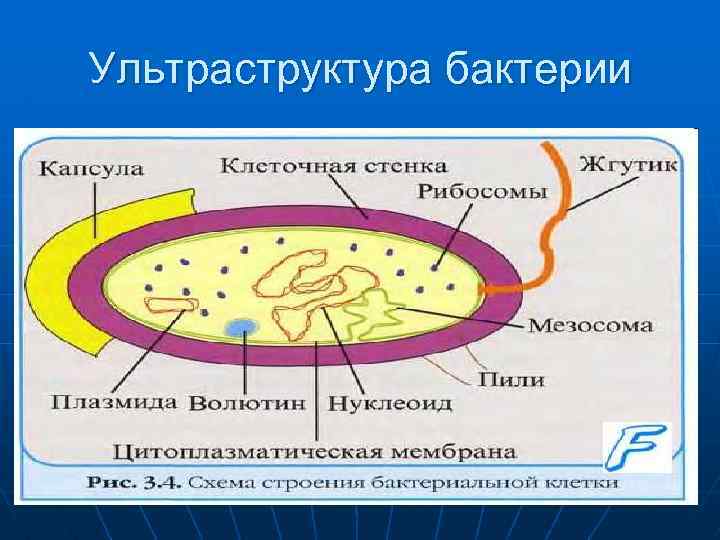 Ультраструктура бактерии

Капсула
Клеточная стенка
Жгутик
Рибосомы
Мезосома
Пили
Плазмида
Волютин
Нуклеоид
Цитоплазматическая мембрана

F

Рис. 3.4. Схема строения бактериальной клетки